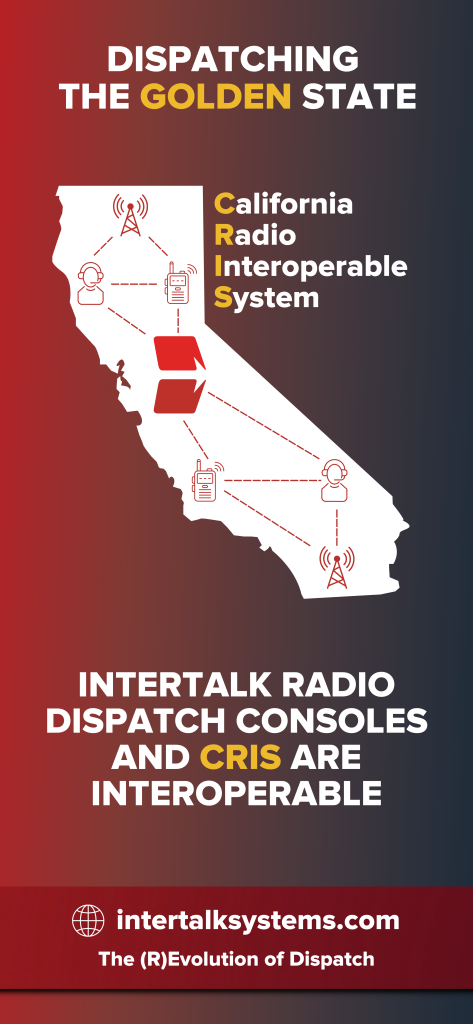 DISPATCHING THE GOLDEN STATE

California
Radio
Interoperable
System

INTERTALK RADIO DISPATCH CONSOLES AND CRIS ARE INTEROPERABLE

intertalksystems.com

The (R)Evolution of Dispatch